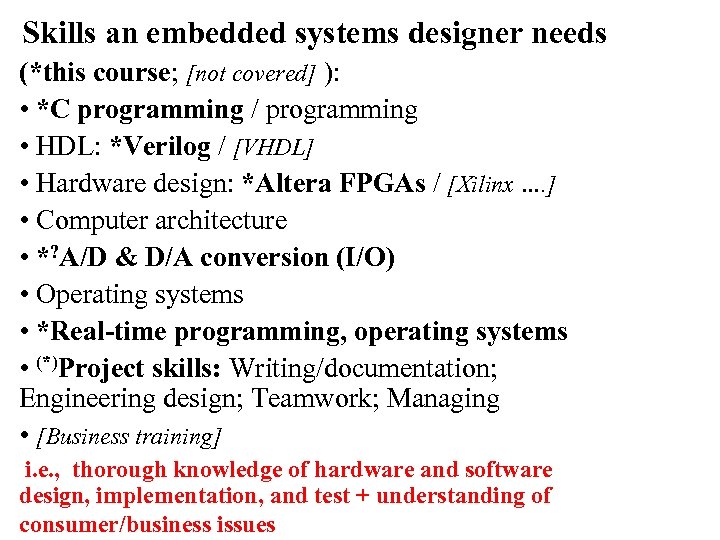 Skills an embedded systems designer needs

(*this course; [not covered] ):

• *C programming / programming

• HDL: *Verilog / [VHDL]

• Hardware design: *Altera FPGAs / [Xilinx ....]

• Computer architecture

• *?A/D & D/A conversion (I/O)

• Operating systems

• *Real-time programming, operating systems

• (*)Project skills: Writing/documentation; Engineering design; Teamwork; Managing

• [Business training]

i.e., thorough knowledge of hardware and software design, implementation, and test + understanding of consumer/business issues